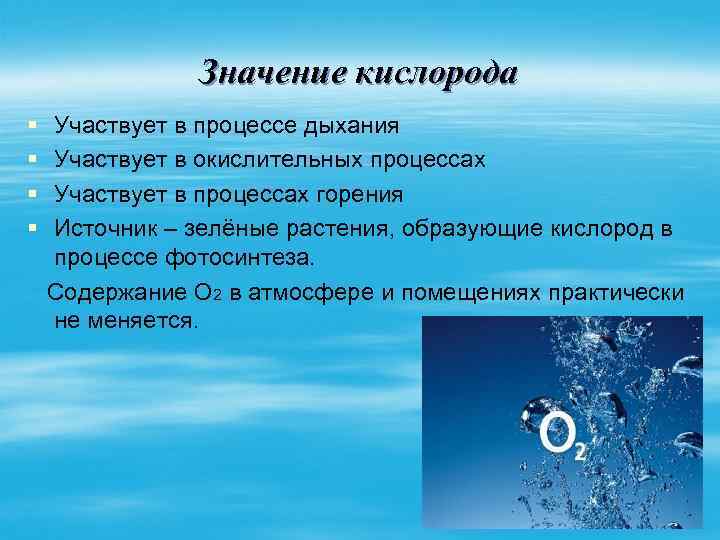 Значение кислорода

- Участвует в процессе дыхания
- Участвует в окислительных процессах
- Участвует в процессах горения
- Источник – зелёные растения, образующие кислород в процессе фотосинтеза.

Содержание $O_2$ в атмосфере и помещениях практически не меняется.

$O_2$